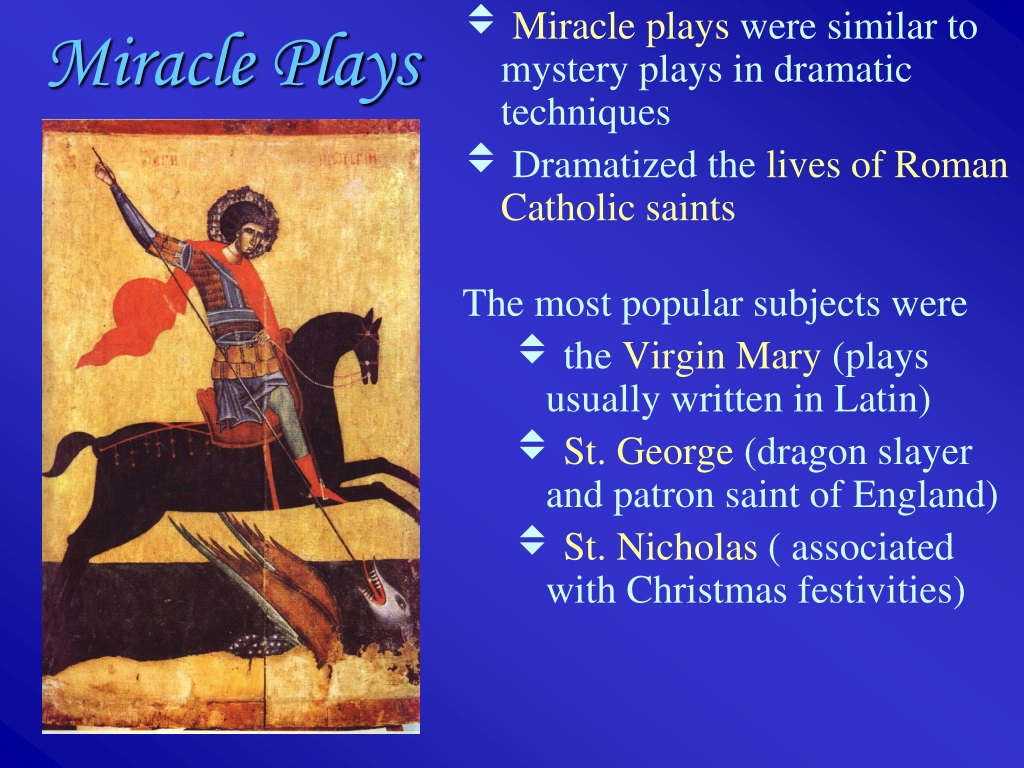 Miracle Plays

Miracle plays were similar to mystery plays in dramatic techniques

Dramatized the lives of Roman Catholic saints

The most popular subjects were

the Virgin Mary (plays usually written in Latin)

St. George (dragon slayer and patron saint of England)

St. Nicholas ( associated with Christmas festivities)